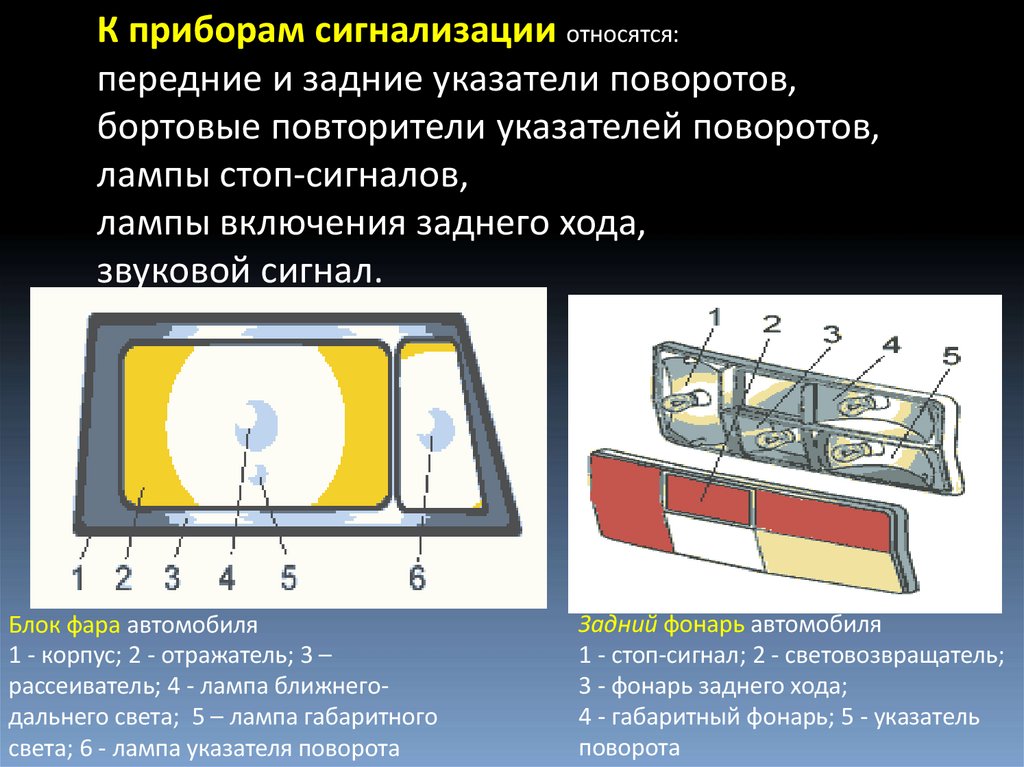 К приборам сигнализации относятся:
передние и задние указатели поворотов,
бортовые повторители указателей поворотов,
лампы стоп-сигналов,
лампы включения заднего хода,
звуковой сигнал.

1 2 3 4 5 6

1 2 3 4 5

Блок фара автомобиля
1 - корпус; 2 - отражатель; 3 – рассеиватель; 4 - лампа ближнего-дальнего света; 5 – лампа габаритного света; 6 - лампа указателя поворота

Задний фонарь автомобиля
1 - стоп-сигнал; 2 - световозвращатель; 3 - фонарь заднего хода; 4 - габаритный фонарь; 5 - указатель поворота